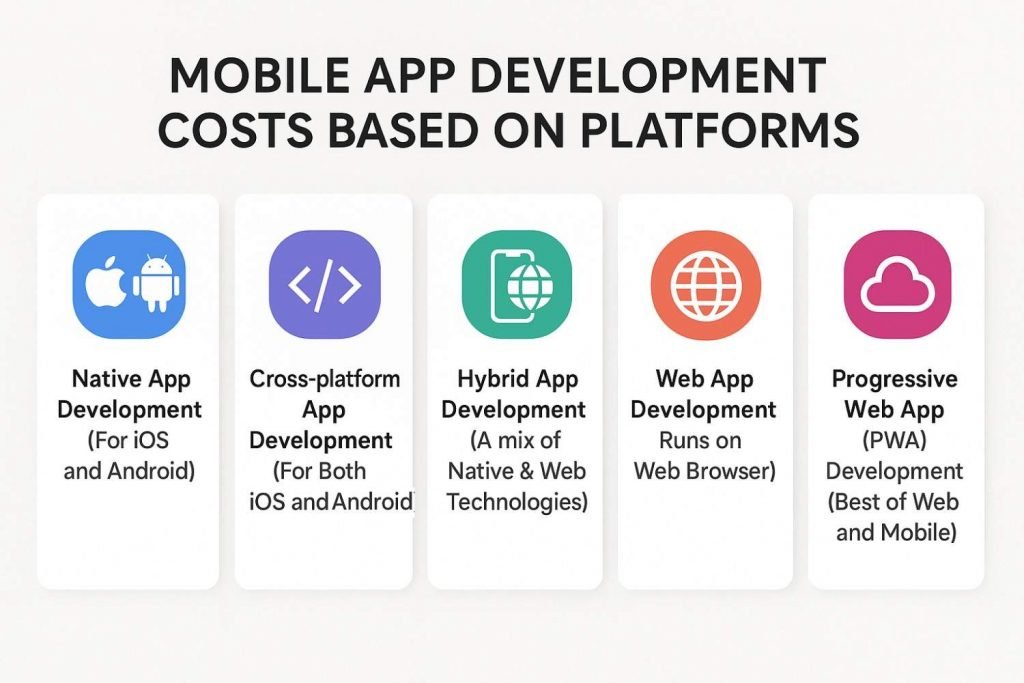 MOBILE APP DEVELOPMENT COSTS BASED ON PLATFORMS

Native App Development (For iOS and Android)

Cross-platform App Development (For Both iOS and Android)

Hybrid App Development (A mix of Native & Web Technologies)

Web App Development Runs on Web Browser)

Progressive Web App (PWA) Development (Best of Web and Mobile)